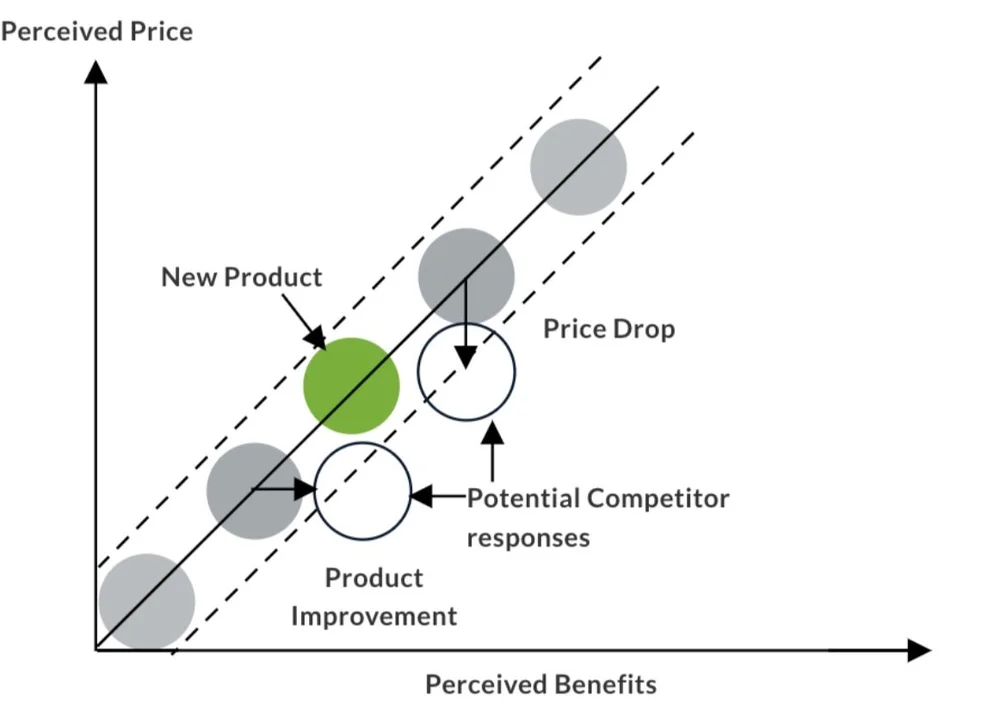 Perceived Price

New Product

Price Drop

Potential Competitor responses

Product Improvement

Perceived Benefits